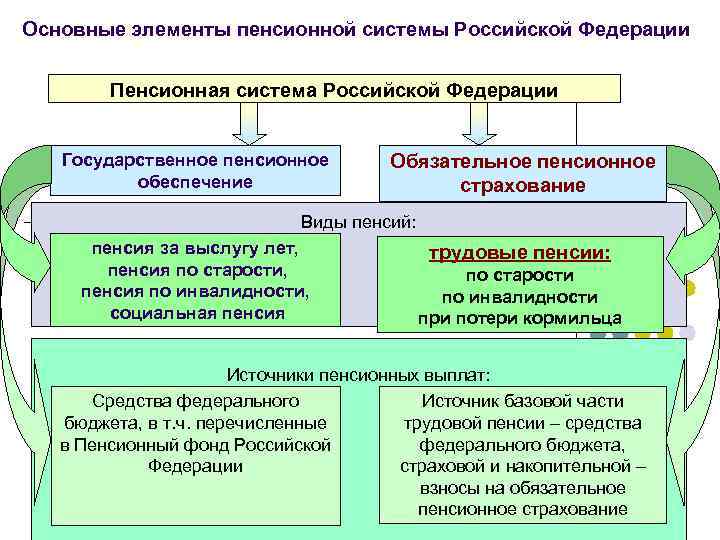 Основные элементы пенсионной системы Российской Федерации

Пенсионная система Российской Федерации

Государственное пенсионное обеспечение

Обязательное пенсионное страхование

Виды пенсий:

пенсия за выслугу лет,
пенсия по старости,
пенсия по инвалидности,
социальная пенсия

трудовые пенсии:
по старости
по инвалидности
при потери кормильца

Источники пенсионных выплат:

Средства федерального бюджета, в т.ч. перечисленные в Пенсионный фонд Российской Федерации

Источник базовой части трудовой пенсии – средства федерального бюджета, страховой и накопительной – взносы на обязательное пенсионное страхование